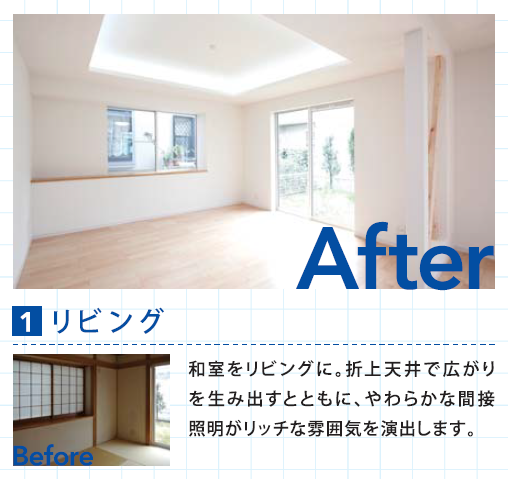 After

1 リビング

Before

和室をリビングに。折上天井で広がりを生み出すとともに、やわらかな間接照明がリッチな雰囲気を演出します。